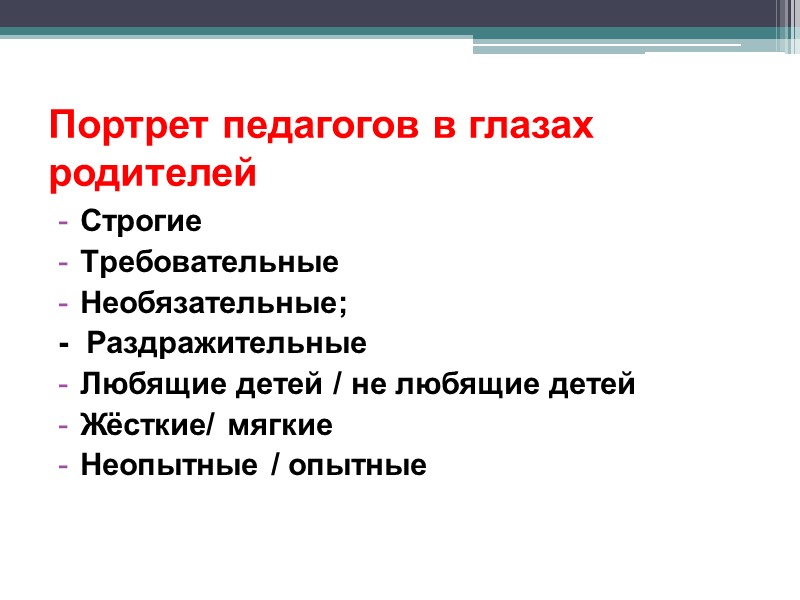 Портрет педагогов в глазах родителей

- Строгие
- Требовательные
- Необязательные;
- Раздражительные
- Любящие детей / не любящие детей
- Жёсткие/ мягкие
- Неопытные / опытные